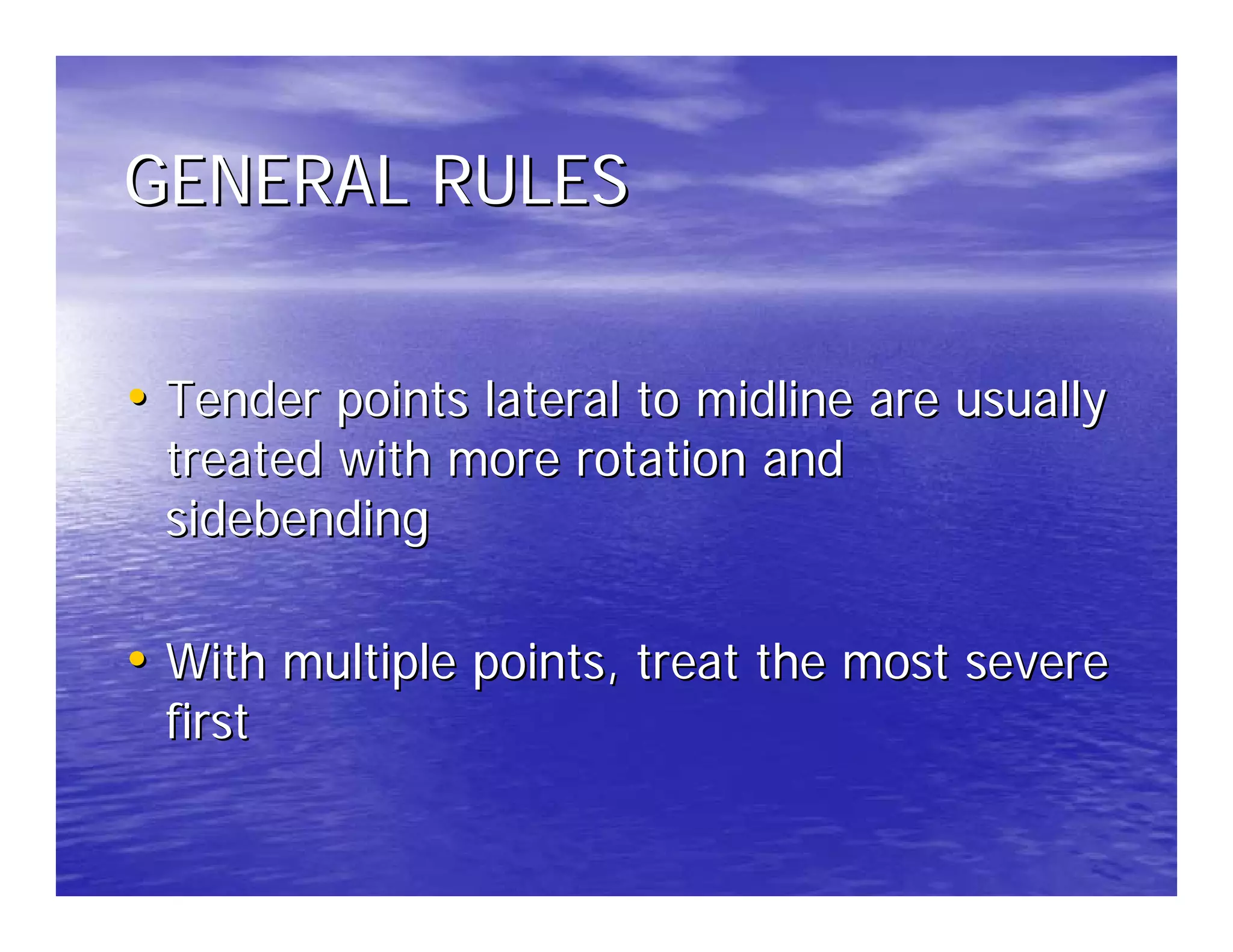 GENERAL RULES

• Tender points lateral to midline are usually treated with more rotation and sidebending

• With multiple points, treat the most severe first